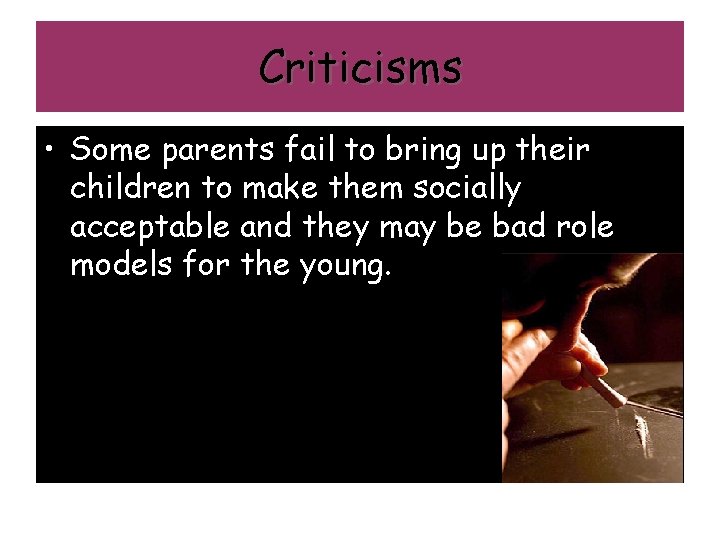 Criticisms

• Some parents fail to bring up their children to make them socially acceptable and they may be bad role models for the young.